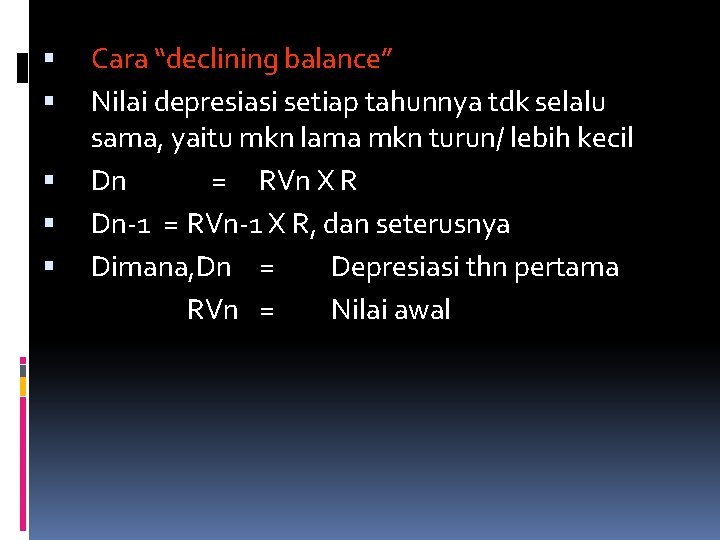 Cara “declining balance”

Nilai depresiasi setiap tahunnya tdk selalu sama, yaitu mkn lama mkn turun/ lebih kecil

Dn = RVn X R

Dn-1 = RVn-1 X R, dan seterusnya

Dimana,Dn = Depresiasi thn pertama
RVn = Nilai awal